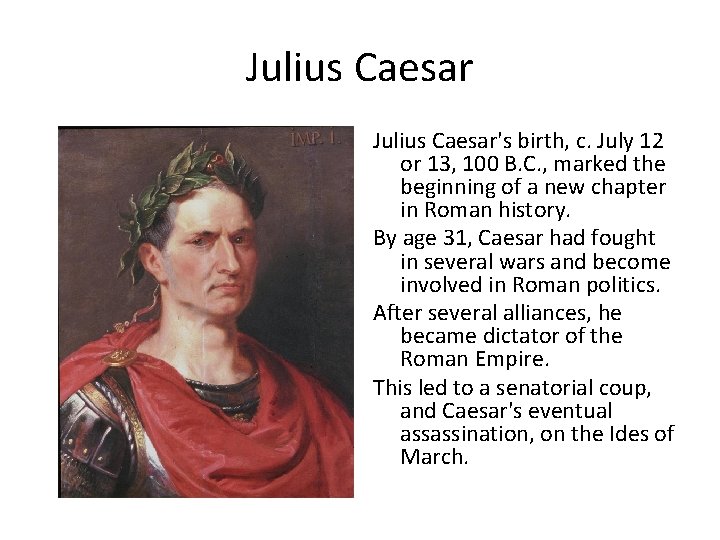 Julius Caesar

IMP. I.

Julius Caesar's birth, c. July 12 or 13, 100 B.C., marked the beginning of a new chapter in Roman history.

By age 31, Caesar had fought in several wars and become involved in Roman politics.

After several alliances, he became dictator of the Roman Empire.

This led to a senatorial coup, and Caesar's eventual assassination, on the Ides of March.